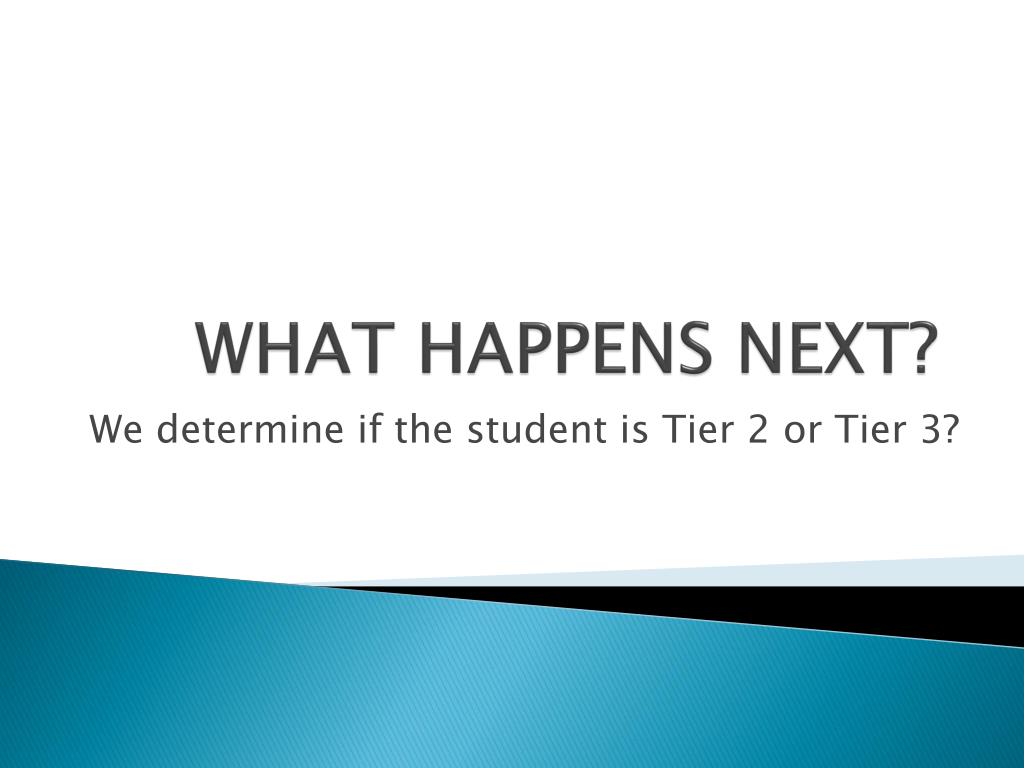 WHAT HAPPENS NEXT?

We determine if the student is Tier 2 or Tier 3?